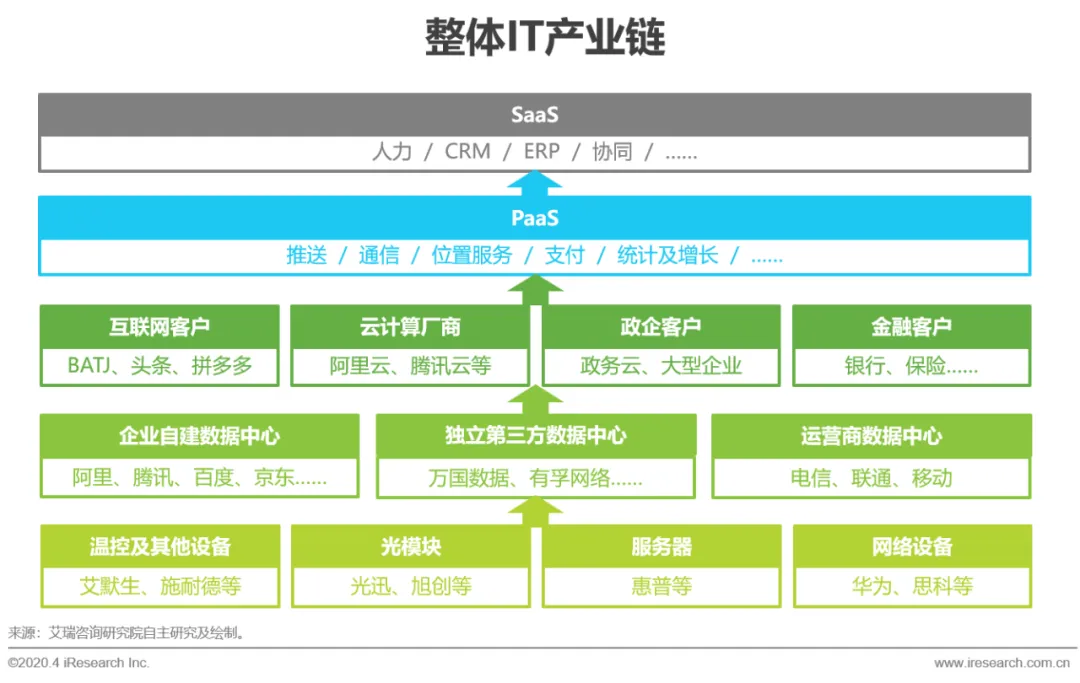 整体IT产业链

SaaS
人力 / CRM / ERP / 协同 / ......

PaaS
推送 / 通信 / 位置服务 / 支付 / 统计及增长 / ......

互联网客户
BATJ、头条、拼多多

云计算厂商
阿里云、腾讯云等

政企客户
政务云、大型企业

金融客户
银行、保险......

企业自建数据中心
阿里、腾讯、百度、京东......

独立第三方数据中心
万国数据、有孚网络......

运营商数据中心
电信、联通、移动

温控及其他设备
艾默生、施耐德等

光模块
光迅、旭创等

服务器
惠普等

网络设备
华为、思科等

来源：艾瑞咨询研究院自主研究及绘制。

©2020.4 iResearch Inc.
www.iresearch.com.cn